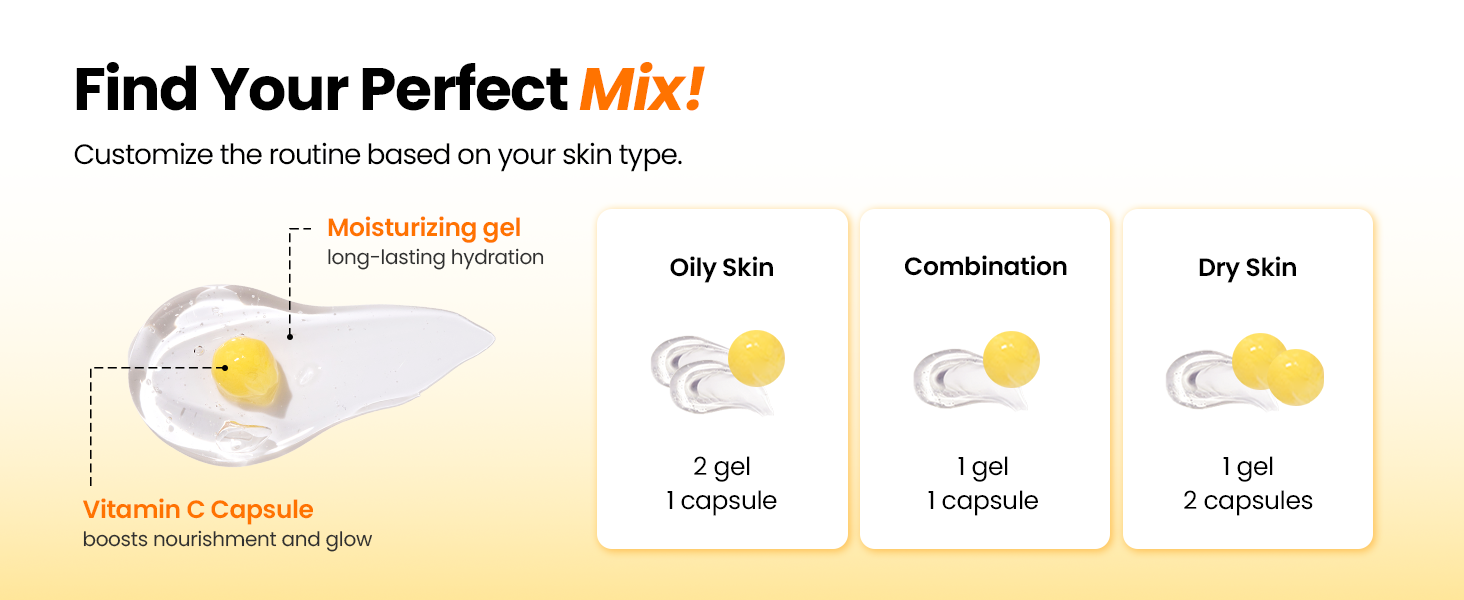 Find Your Perfect Mix!

Customize the routine based on your skin type.

Moisturizing gel
long-lasting hydration

Vitamin C Capsule
boosts nourishment and glow

Oily Skin

2 gel
1 capsule

Combination

1 gel
1 capsule

Dry Skin

1 gel
2 capsules